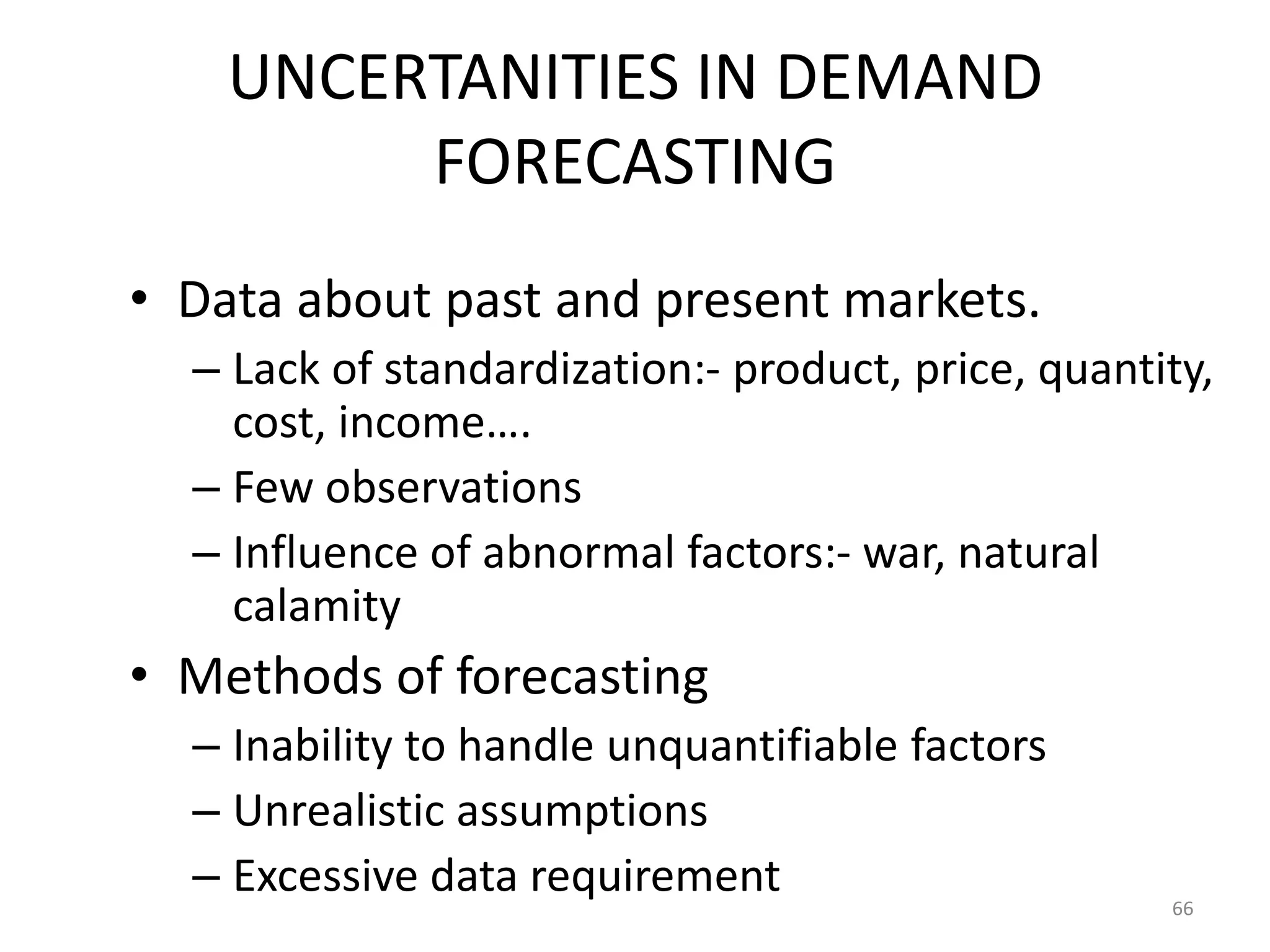 UNCERTANITIES IN DEMAND FORECASTING

• Data about past and present markets.
– Lack of standardization:- product, price, quantity, cost, income….
– Few observations
– Influence of abnormal factors:- war, natural calamity

• Methods of forecasting
– Inability to handle unquantifiable factors
– Unrealistic assumptions
– Excessive data requirement

66